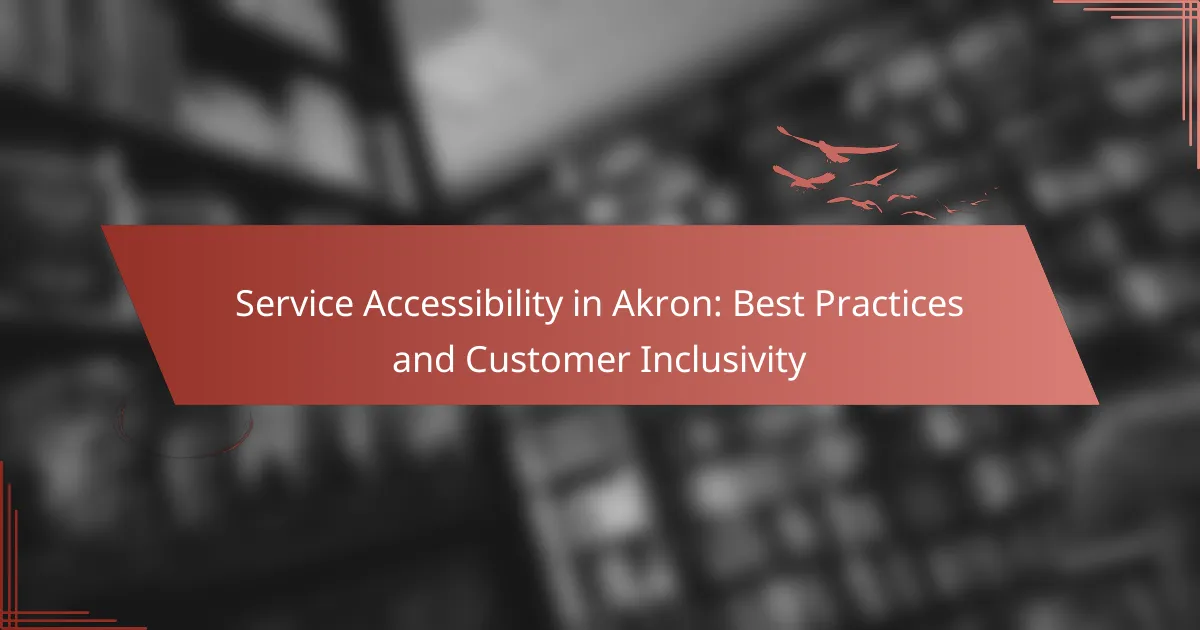 Service Accessibility in Akron: Best Practices and Customer Inclusivity